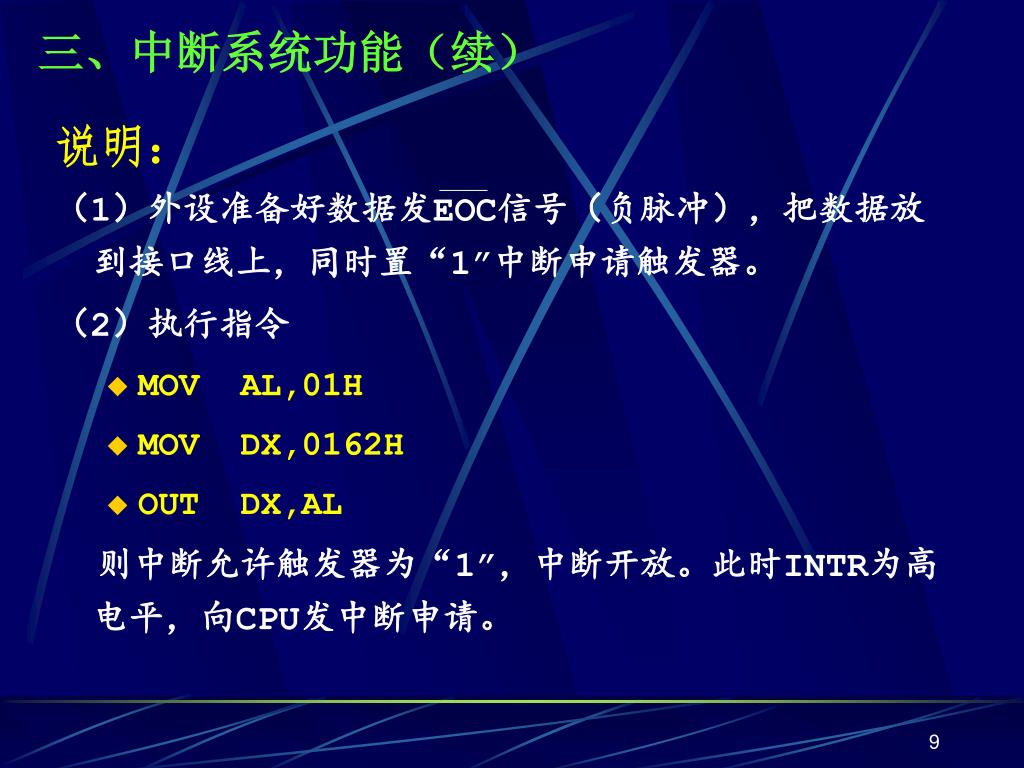 三、中断系统功能（续）

说明：

（1）外设准备好数据发$\overline{EOC}$信号（负脉冲），把数据放到接口线上，同时置“1”中断申请触发器。

（2）执行指令

◆ MOV AL,01H

◆ MOV DX,0162H

◆ OUT DX,AL

则中断允许触发器为“1”，中断开放。此时INTR为高电平，向CPU发中断申请。

9